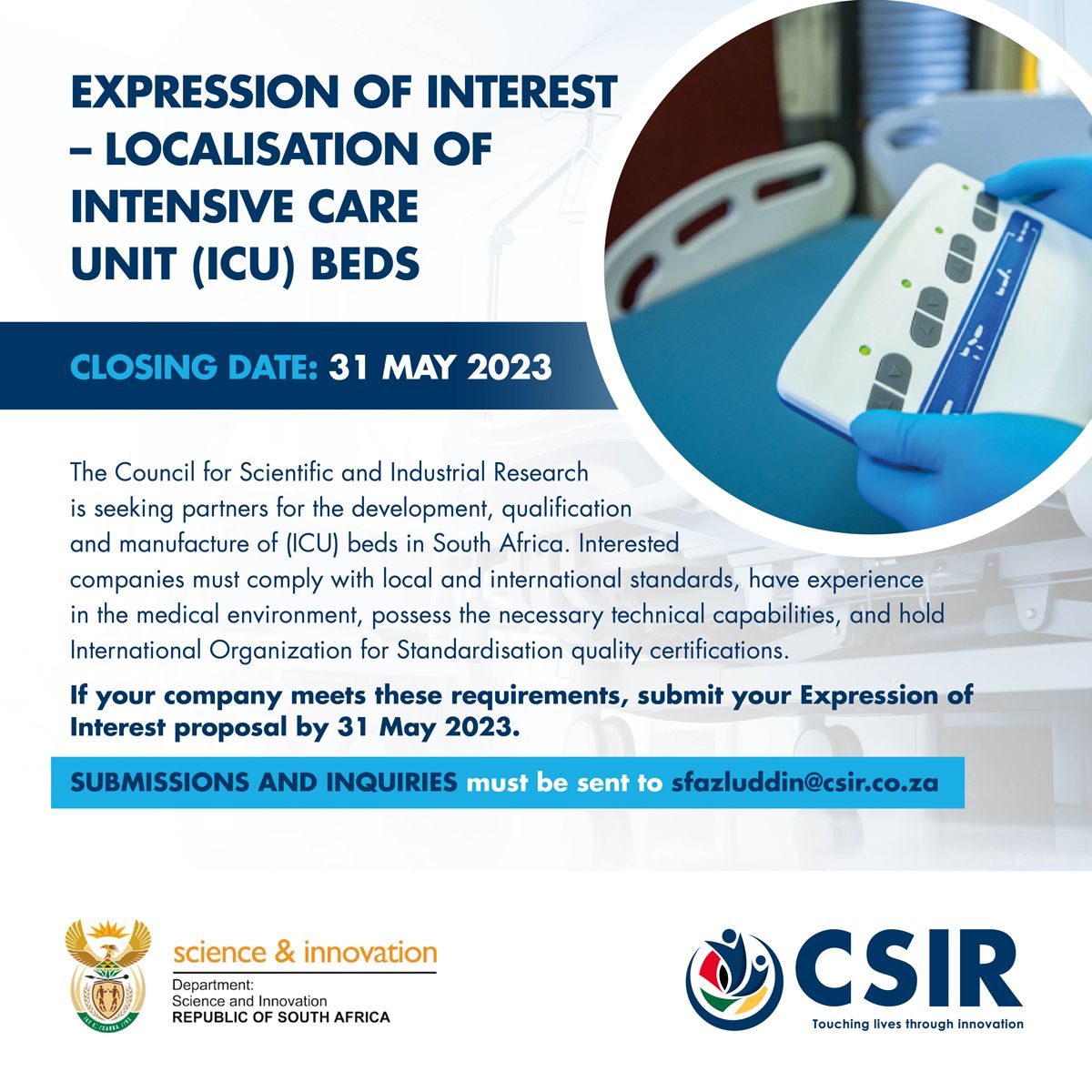 EXPRESSION OF INTEREST – LOCALISATION OF INTENSIVE CARE UNIT (ICU) BEDS

CLOSING DATE: 31 MAY 2023

The Council for Scientific and Industrial Research is seeking partners for the development, qualification and manufacture of (ICU) beds in South Africa. Interested companies must comply with local and international standards, have experience in the medical environment, possess the necessary technical capabilities, and hold International Organization for Standardisation quality certifications.

If your company meets these requirements, submit your Expression of Interest proposal by 31 May 2023.

SUBMISSIONS AND INQUIRIES must be sent to sfazluddin@csir.co.za

science & innovation
Department:
Science and Innovation
REPUBLIC OF SOUTH AFRICA

CSIR
Touching lives through innovation